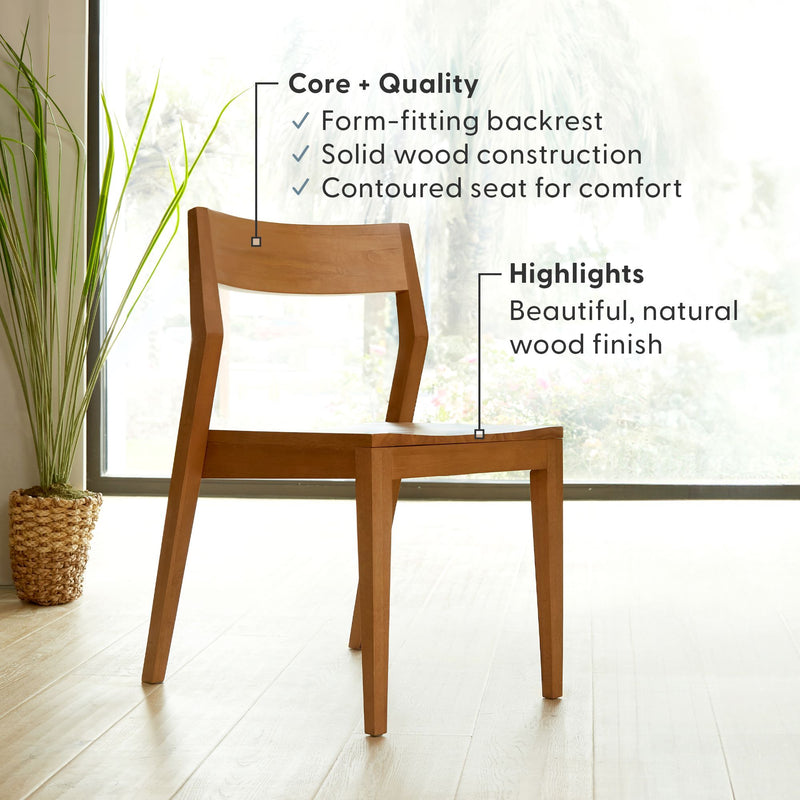 Core + Quality
✓ Form-fitting backrest
✓ Solid wood construction
✓ Contoured seat for comfort

Highlights
Beautiful, natural wood finish